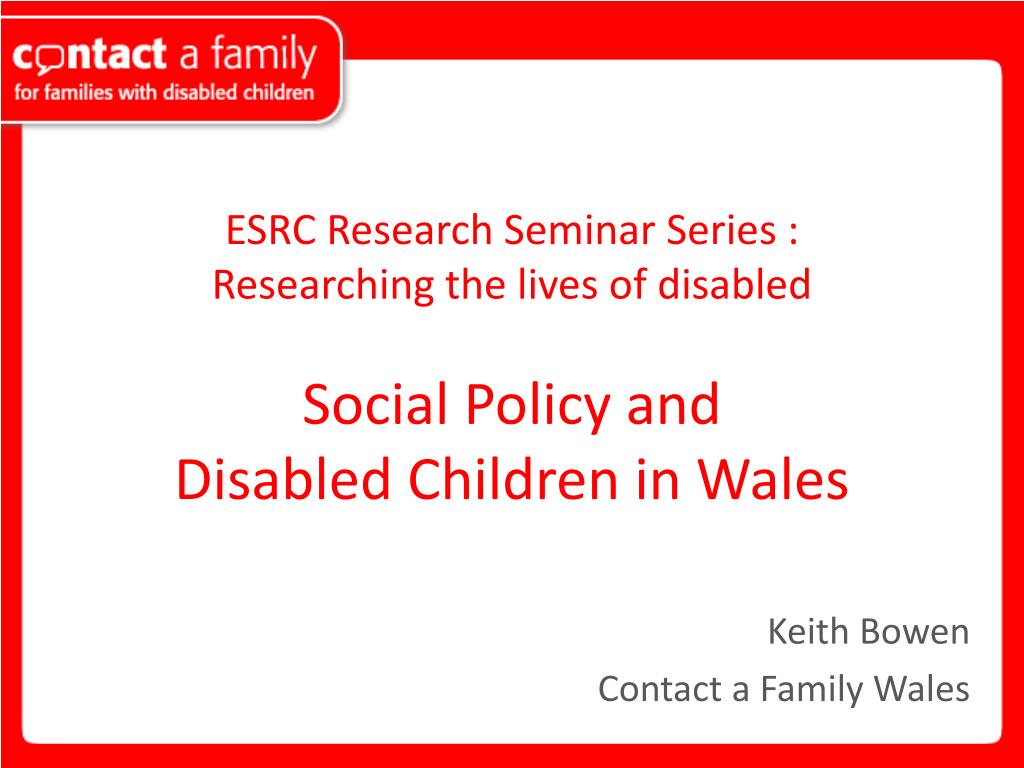 contact a family
for families with disabled children

ESRC Research Seminar Series : Researching the lives of disabled

Social Policy and Disabled Children in Wales

Keith Bowen
Contact a Family Wales